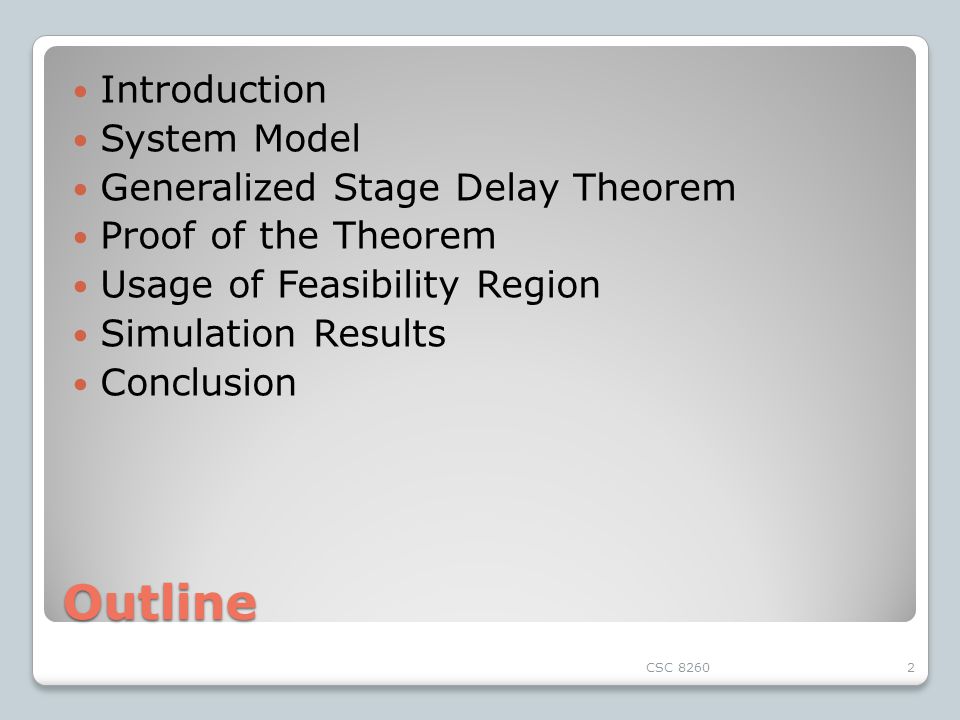 - Introduction
- System Model
- Generalized Stage Delay Theorem
- Proof of the Theorem
- Usage of Feasibility Region
- Simulation Results
- Conclusion

Outline

CSC 8260

2